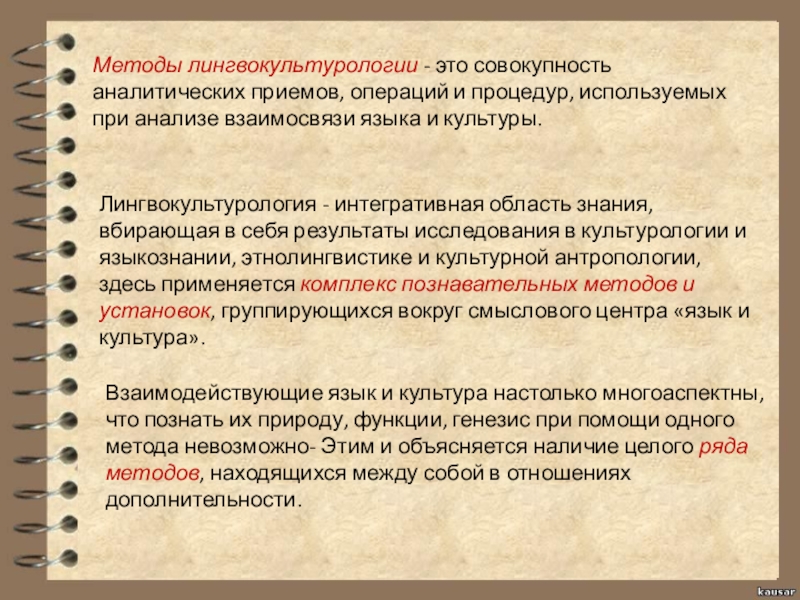 Методы лингвокультурологии - это совокупность аналитических приемов, операций и процедур, используемых при анализе взаимосвязи языка и культуры.

Лингвокультурология - интегративная область знания, вбирающая в себя результаты исследования в культурологии и языкознании, этнолингвистике и культурной антропологии, здесь применяется комплекс познавательных методов и установок, группирующихся вокруг смыслового центра «язык и культура».

Взаимодействующие язык и культура настолько многоаспектны, что познать их природу, функции, генезис при помощи одного метода невозможно- Этим и объясняется наличие целого ряда методов, находящихся между собой в отношениях дополнительности.

kausar